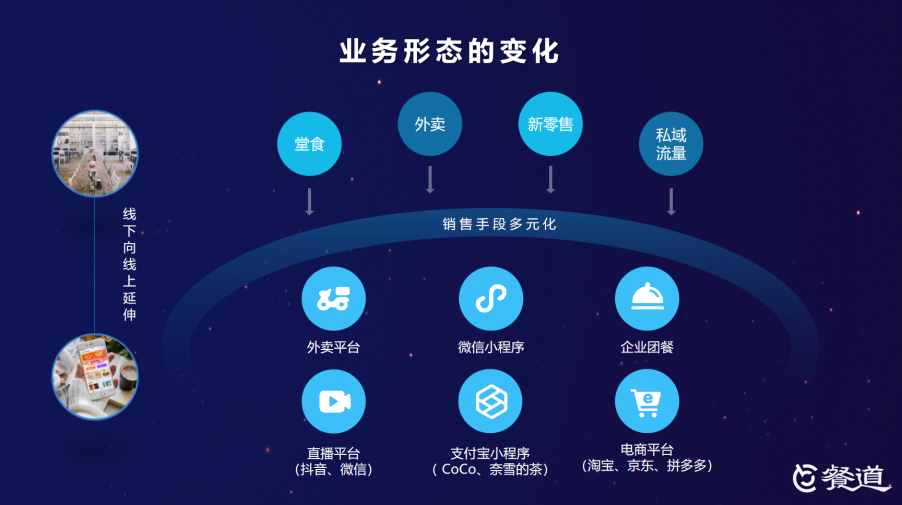 业务形态的变化

线下向线上延伸

堂食

外卖

新零售

私域流量

销售手段多元化

外卖平台

微信小程序

企业团餐

直播平台
(抖音、微信)

支付宝小程序
( CoCo、奈雪的茶)

电商平台
(淘宝、京东、拼多多)

餐道